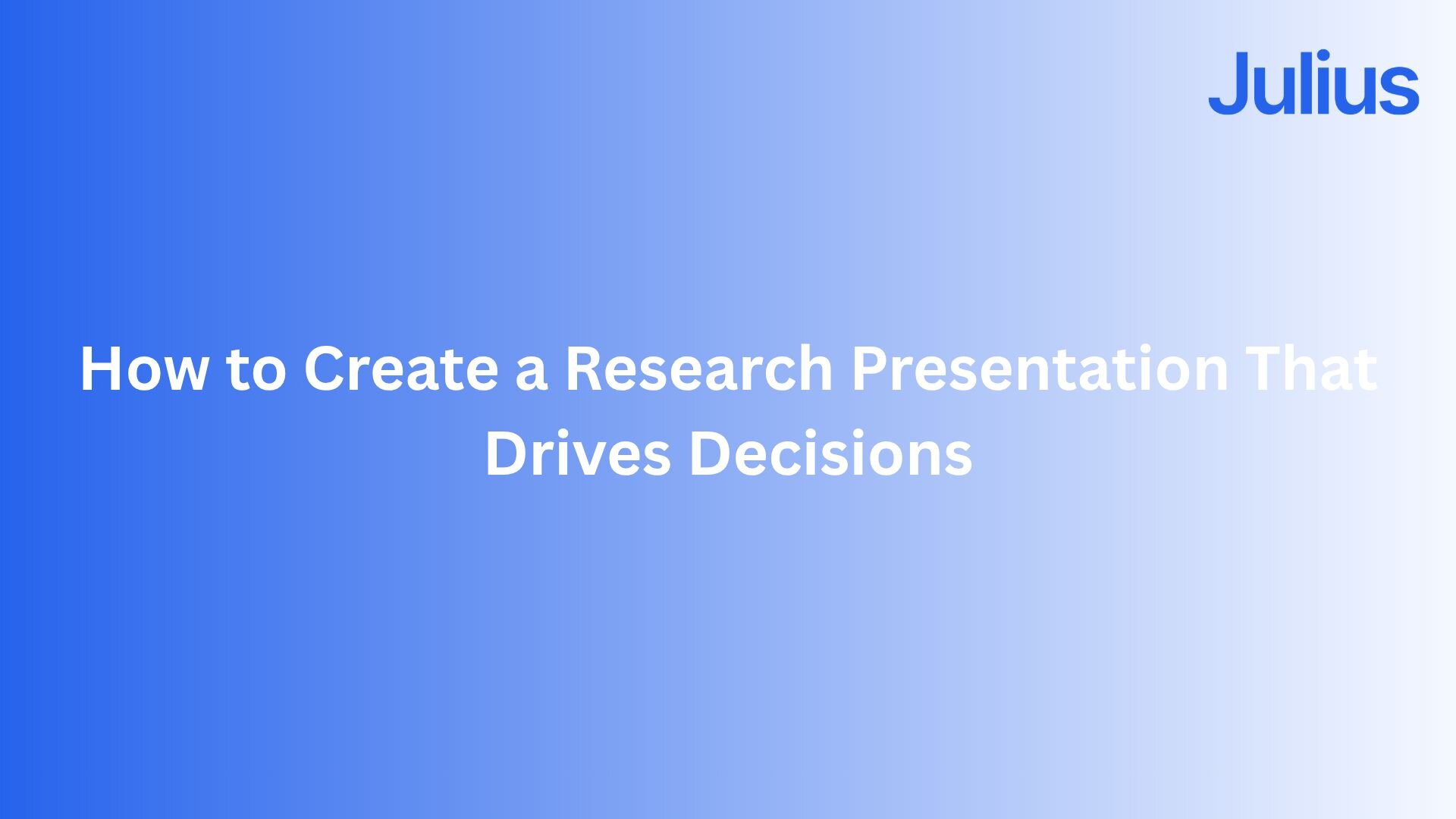 Julius

How to Create a Research Presentation That Drives Decisions